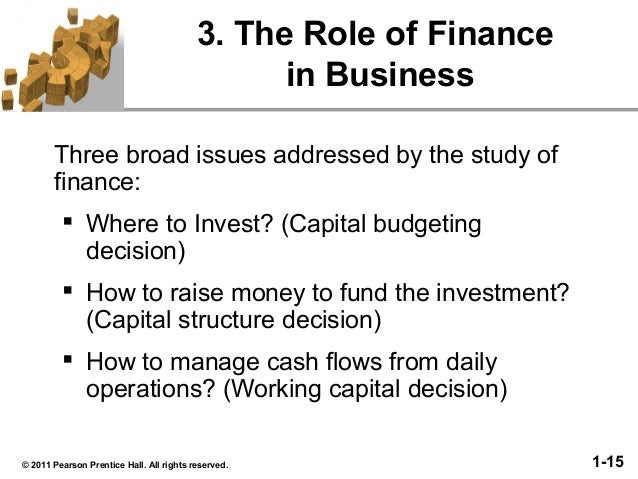 3. The Role of Finance in Business

Three broad issues addressed by the study of finance:

▪ Where to Invest? (Capital budgeting decision)

▪ How to raise money to fund the investment? (Capital structure decision)

▪ How to manage cash flows from daily operations? (Working capital decision)

© 2011 Pearson Prentice Hall. All rights reserved.

1-15